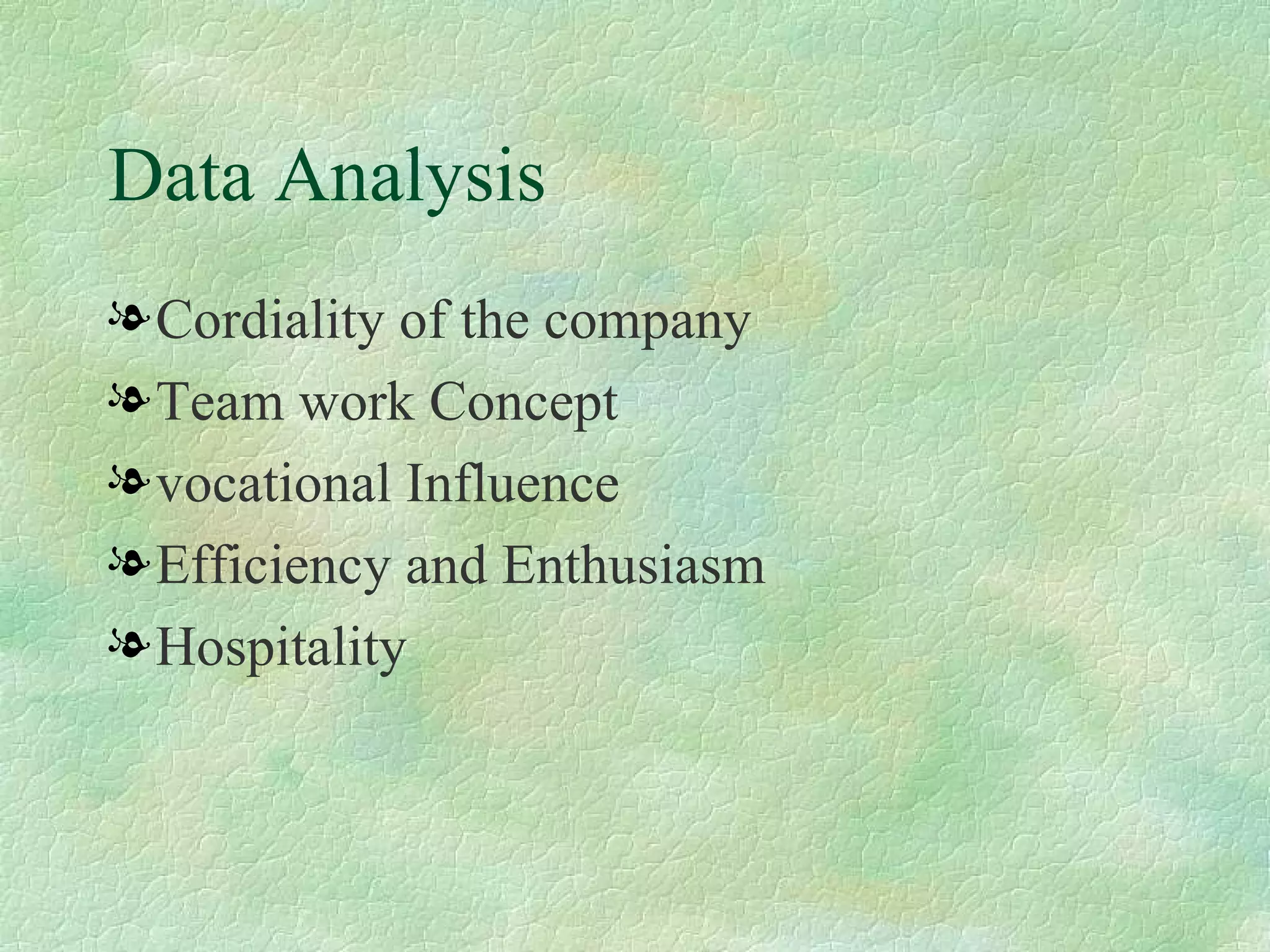 Data Analysis

Cordiality of the company
Team work Concept
vocational Influence
Efficiency and Enthusiasm
Hospitality